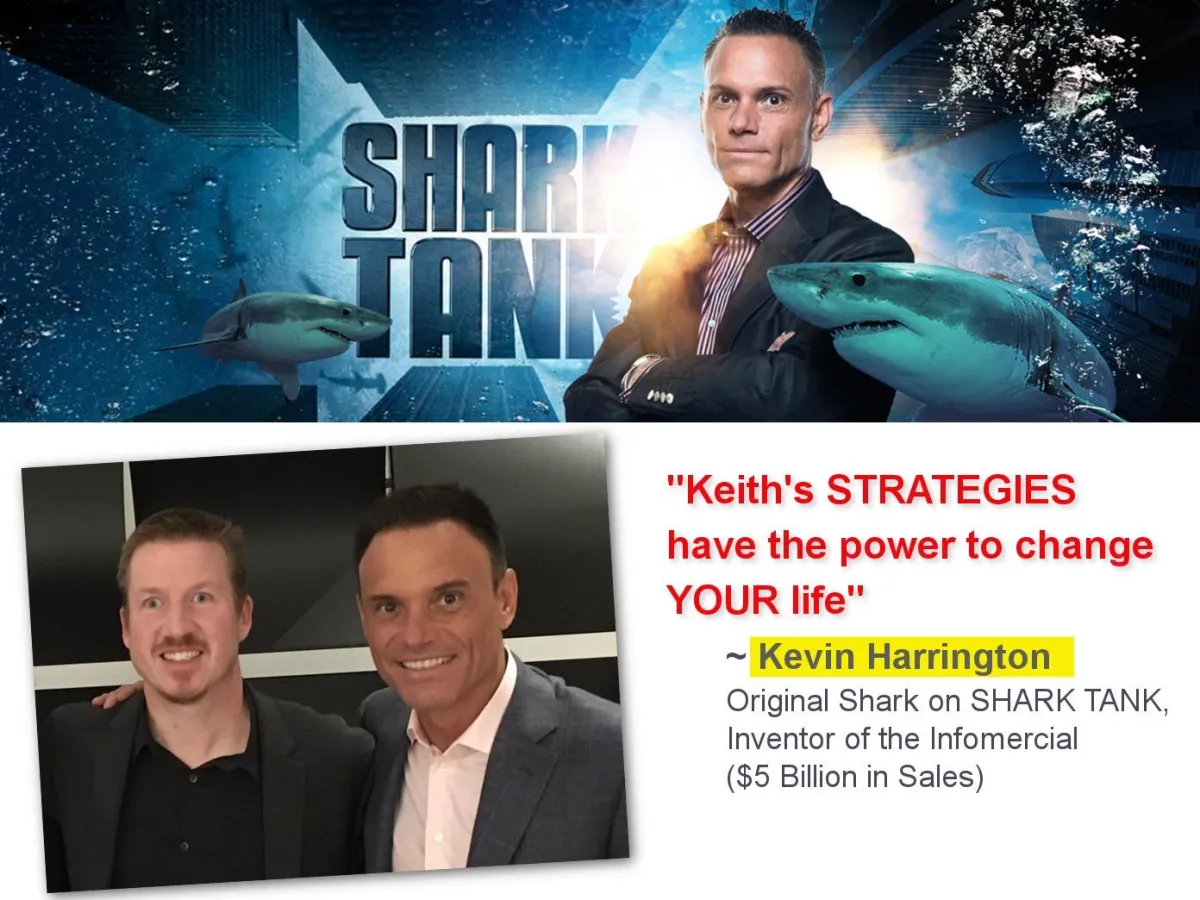 SHARK TANK

"Keith's STRATEGIES have the power to change YOUR life"

~ Kevin Harrington
Original Shark on SHARK TANK, Inventor of the Infomercial ($5 Billion in Sales)